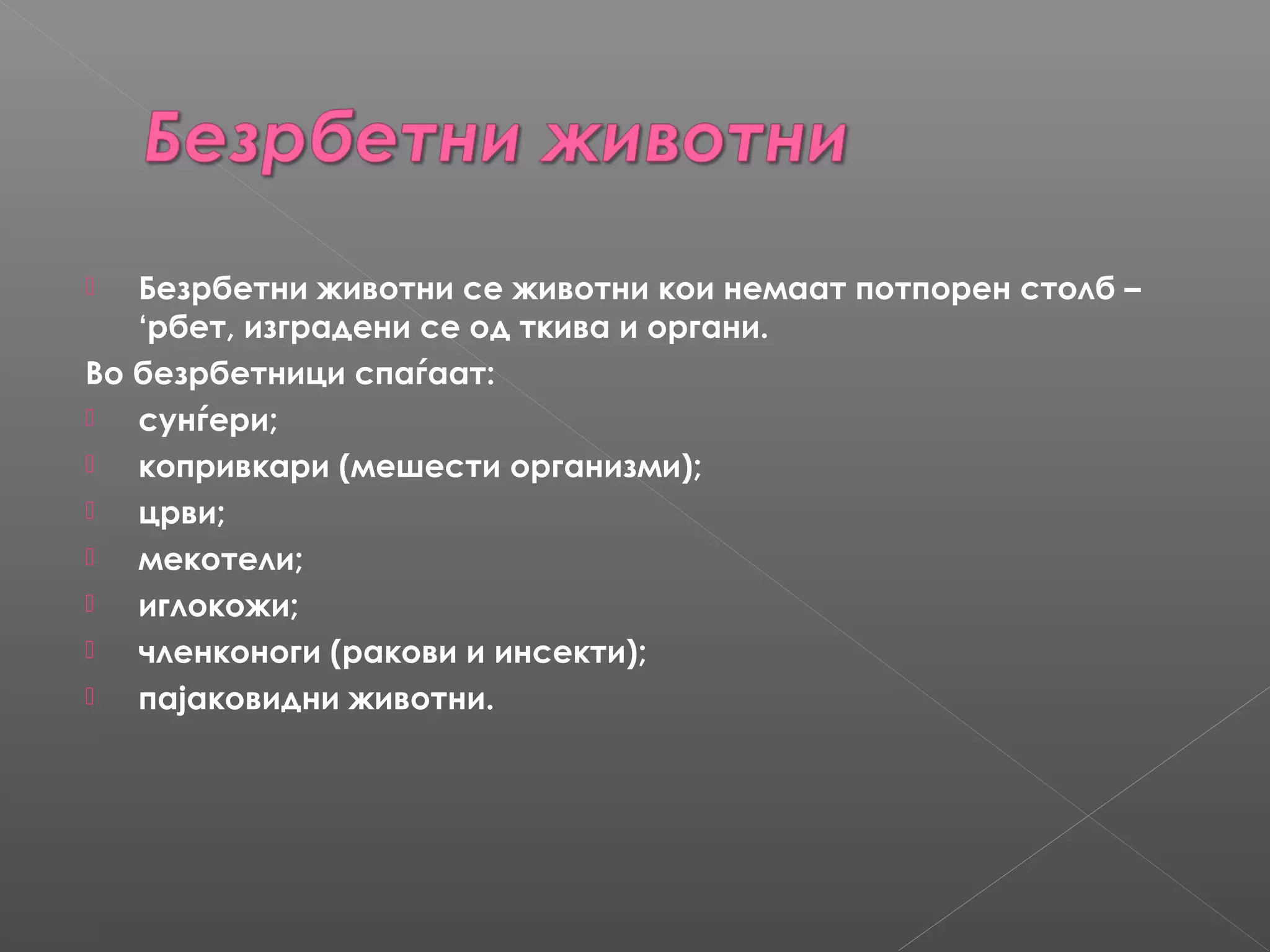 Безрбетни животни

Безрбетни животни се животни кои немаат потпорен столб – ‘рбет, изградени се од ткива и органи.

Во безрбетници спаѓаат:

сунѓери;

копривкари (мешести организми);

црви;

мекотели;

иглокожи;

членконоги (ракови и инсекти);

пајаковидни животни.